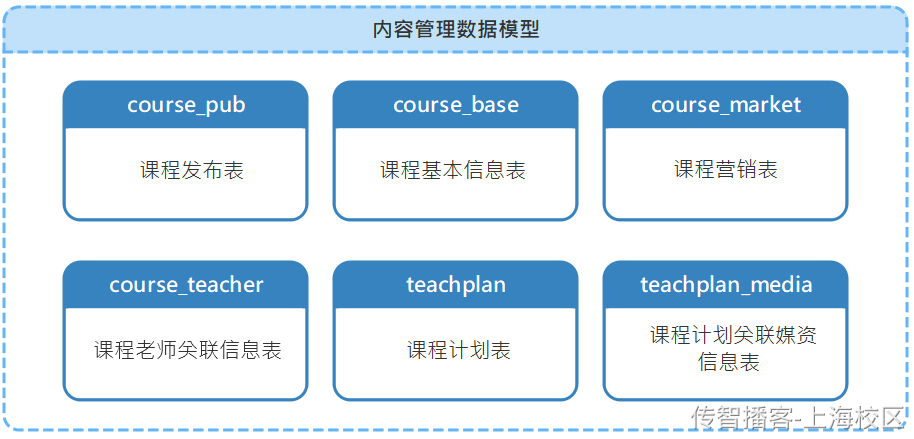 内容管理数据模型

course_pub
课程发布表

course_base
课程基本信息表

course_market
课程营销表

course_teacher
课程老师关联信息表

teachplan
课程计划表

teachplan_media
课程计划关联媒资信息表

传智播客-上海校区